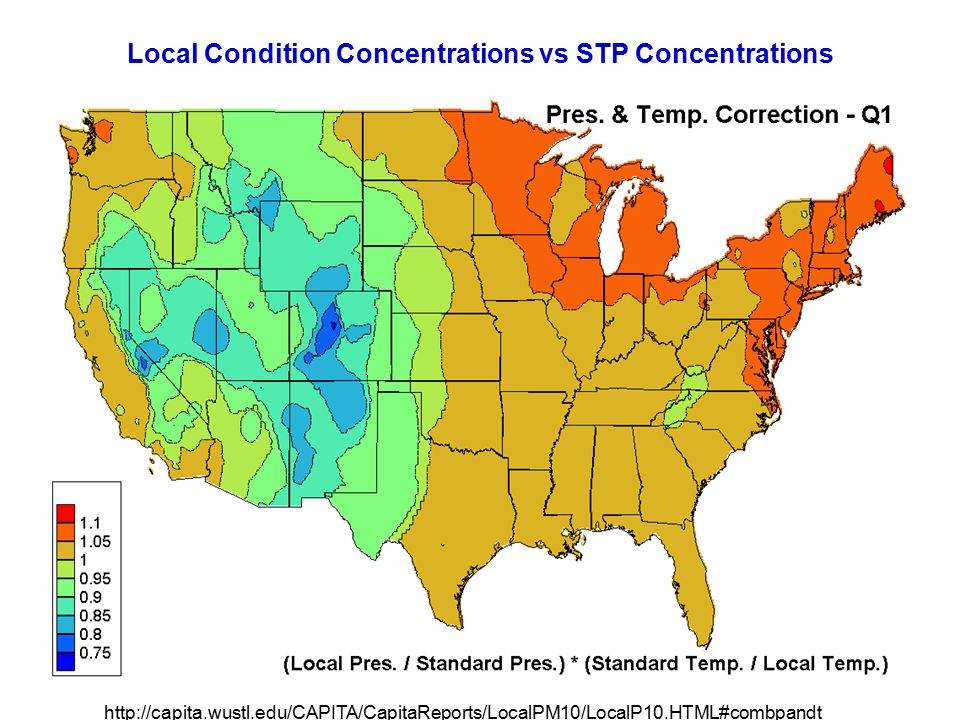 Local Condition Concentrations vs STP Concentrations

Pres. & Temp. Correction - Q1

1.1
1.05
1
0.95
0.9
0.85
0.8
0.75

(Local Pres. / Standard Pres.) * (Standard Temp. / Local Temp.)

http://capita.wustl.edu/CAPITA/CapitaReports/LocalPM10/LocalP10.HTML#combpandt